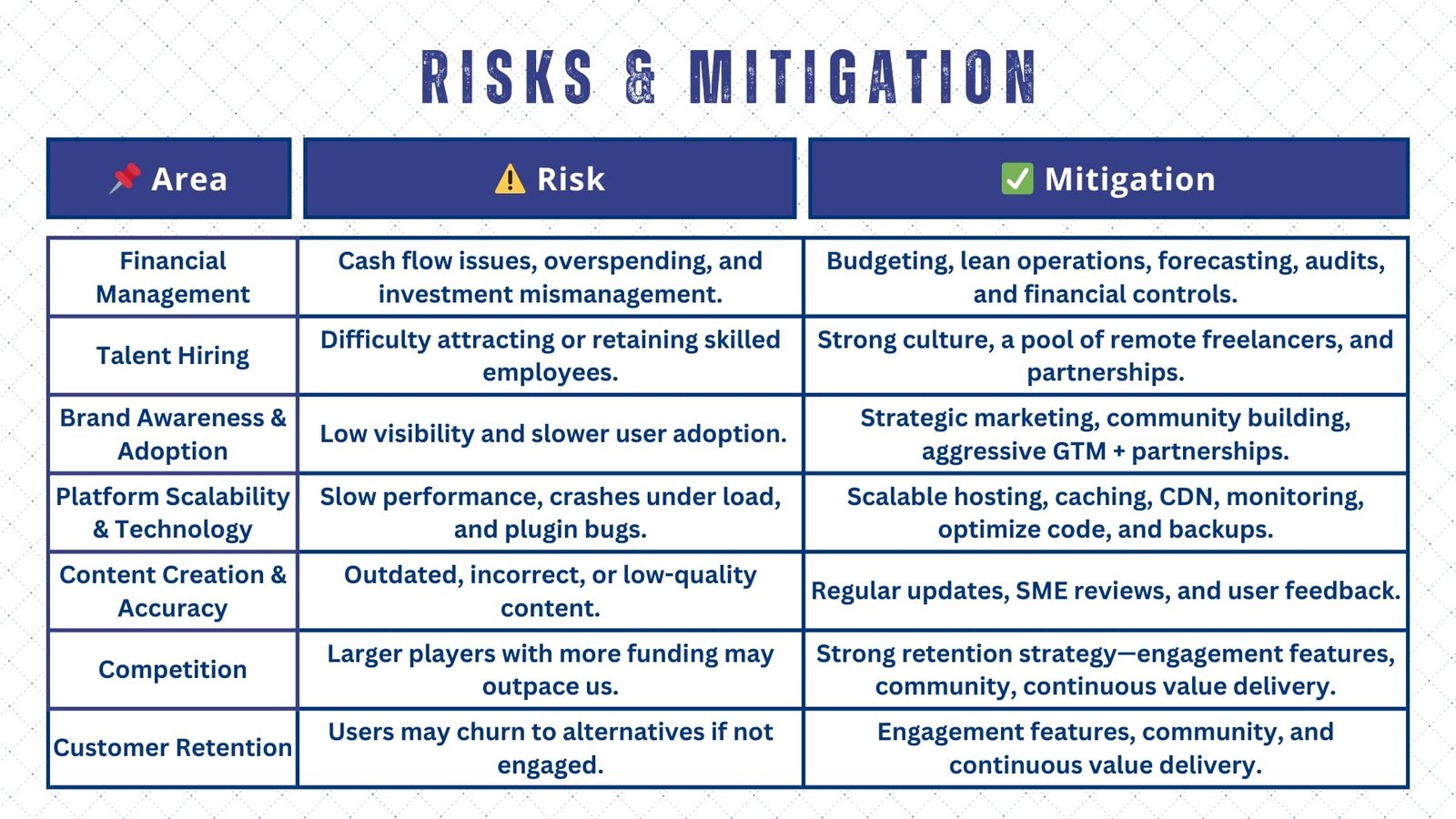 RISKS & MITIGATION

| 📌 Area | ⚠️ Risk | ✅ Mitigation |
|---|---|---|
| Financial Management | Cash flow issues, overspending, and investment mismanagement. | Budgeting, lean operations, forecasting, audits, and financial controls. |
| Talent Hiring | Difficulty attracting or retaining skilled employees. | Strong culture, a pool of remote freelancers, and partnerships. |
| Brand Awareness & Adoption | Low visibility and slower user adoption. | Strategic marketing, community building, aggressive GTM + partnerships. |
| Platform Scalability & Technology | Slow performance, crashes under load, and plugin bugs. | Scalable hosting, caching, CDN, monitoring, optimize code, and backups. |
| Content Creation & Accuracy | Outdated, incorrect, or low-quality content. | Regular updates, SME reviews, and user feedback. |
| Competition | Larger players with more funding may outpace us. | Strong retention strategy—engagement features, community, continuous value delivery. |
| Customer Retention | Users may churn to alternatives if not engaged. | Engagement features, community, and continuous value delivery. |